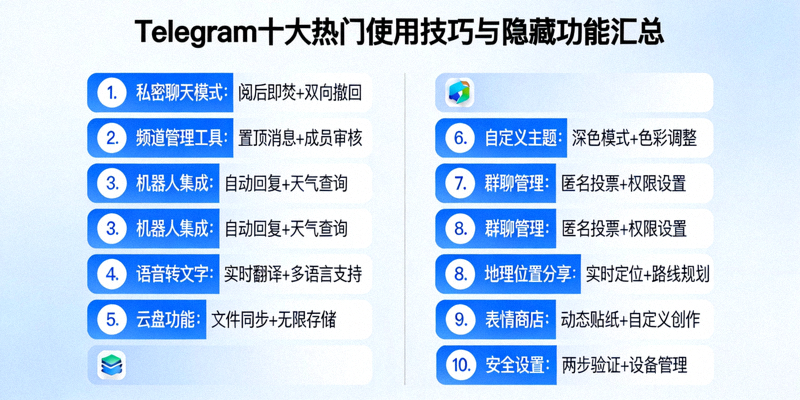 Telegram十大热门使用技巧与隐藏功能汇总

1. 私密聊天模式: 阅后即焚+双向撤回

2. 频道管理工具: 置顶消息+成员审核

3. 机器人集成: 自动回复+天气查询

3. 机器人集成: 自动回复+天气查询

4. 语音转文字: 实时翻译+多语言支持

5. 云盘功能: 文件同步+无限存储

6. 自定义主题: 深色模式+色彩调整

7. 群聊管理: 匿名投票+权限设置

8. 群聊管理: 匿名投票+权限设置

8. 地理位置分享: 实时定位+路线规划

9. 表情商店: 动态贴纸+自定义创作

10. 安全设置: 两步验证+设备管理